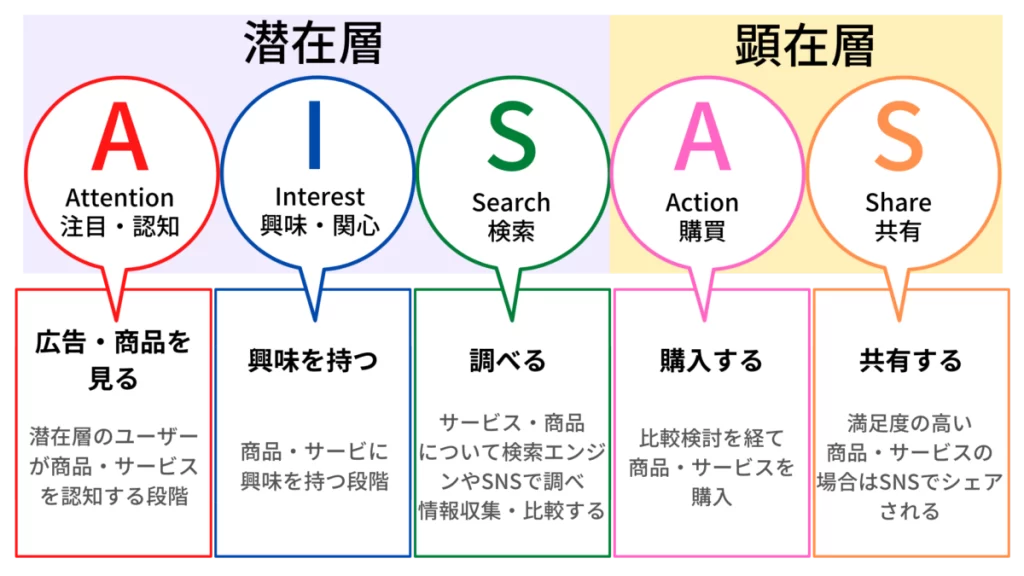 潜在層

顕在層

A
Attention
注目・認知

I
Interest
興味・関心

S
Search
検索

A
Action
購買

S
Share
共有

広告・商品を見る

潜在層のユーザーが商品・サービスを認知する段階

興味を持つ

商品・サービに興味を持つ段階

調べる

サービス・商品について検索エンジンやSNSで調べ情報収集・比較する

購入する

比較検討を経て商品・サービスを購入

共有する

満足度の高い商品・サービスの場合はSNSでシェアされる